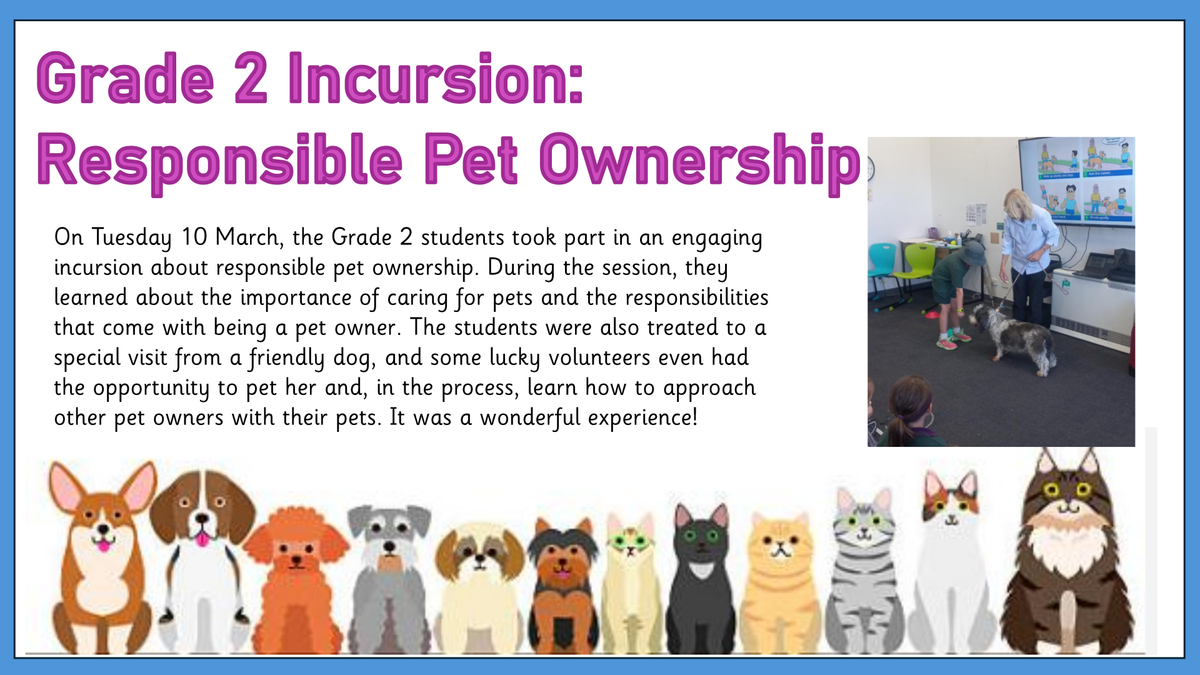 Grade 2 Incursion:
Responsible Pet Ownership

On Tuesday 10 March, the Grade 2 students took part in an engaging incursion about responsible pet ownership. During the session, they learned about the importance of caring for pets and the responsibilities that come with being a pet owner. The students were also treated to a special visit from a friendly dog, and some lucky volunteers even had the opportunity to pet her and, in the process, learn how to approach other pet owners with their pets. It was a wonderful experience!